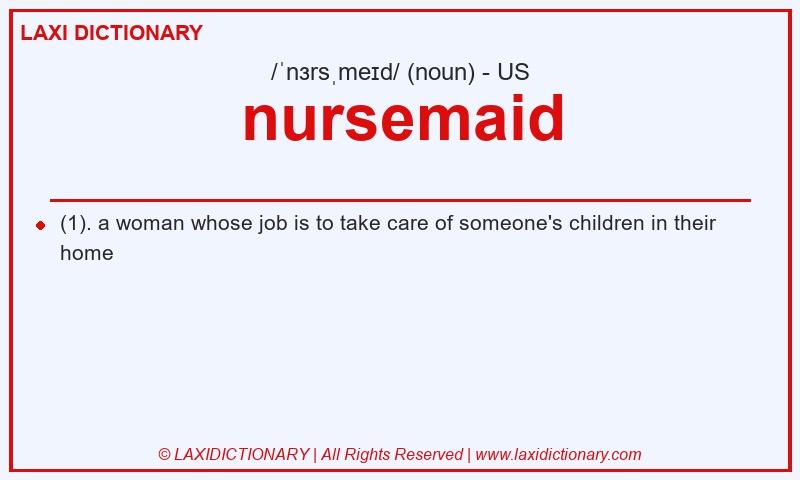 LAXI DICTIONARY

/ˈnɜrsˌmeɪd/ (noun) - US

nursemaid

(1). a woman whose job is to take care of someone's children in their home

© LAXIDICTIONARY | All Rights Reserved | www.laxidictionary.com